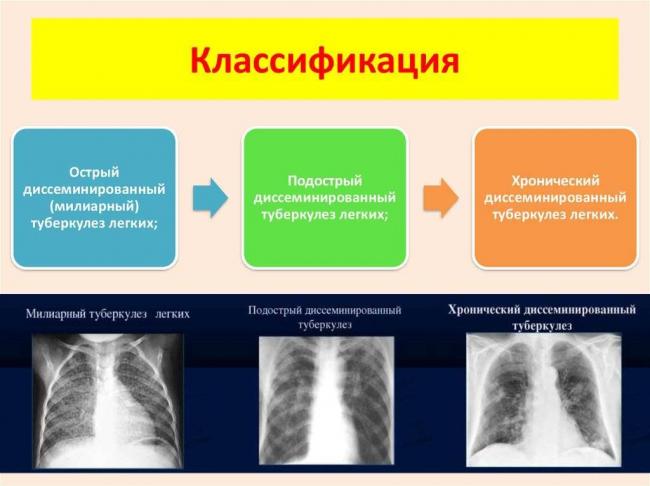 Классификация

Острый диссеминированный (милиарный) туберкулез легких;

Подострый диссеминированный туберкулез легких;

Хронический диссеминированный туберкулез легких.

Милиарный туберкулез легких

Подострый диссеминированный туберкулез

Хронический диссеминированный туберкулез